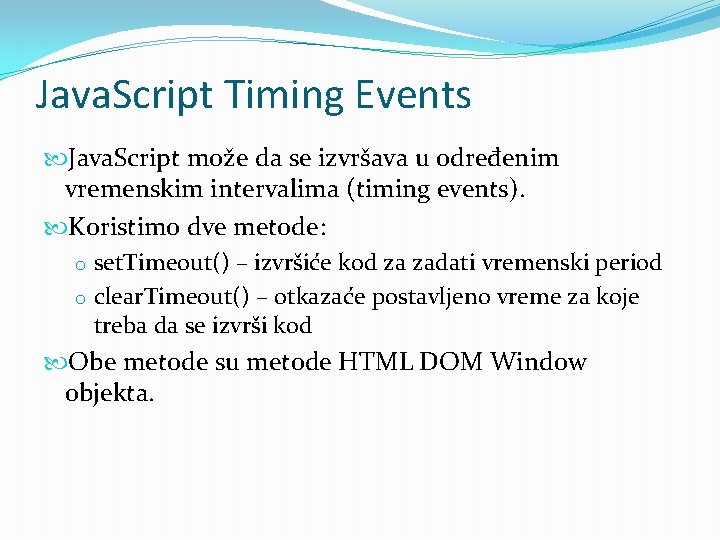 JavaScript Timing Events

JavaScript može da se izvršava u određenim vremenskim intervalima (timing events).

Koristimo dve metode:

o setTimeout() – izvršiće kod za zadati vremenski period

o clearTimeout() – otkazaće postavljeno vreme za koje treba da se izvrši kod

Obe metode su metode HTML DOM Window objekta.